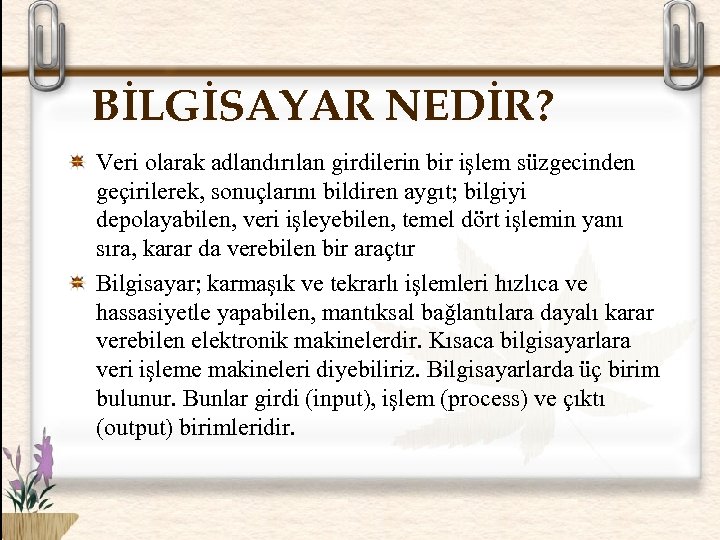 BİLGİSAYAR NEDİR?

Veri olarak adlandırılan girdilerin bir işlem süzgecinden geçirilerek, sonuçlarını bildiren aygıt; bilgiyi depolayabilen, veri işleyebilen, temel dört işlemin yanı sıra, karar da verebilen bir araçtır

Bilgisayar; karmaşık ve tekrarlı işlemleri hızlıca ve hassasiyetle yapabilen, mantıksal bağlantılara dayalı karar verebilen elektronik makinelerdir. Kısaca bilgisayarlara veri işleme makineleri diyebiliriz. Bilgisayarlarda üç birim bulunur. Bunlar girdi (input), işlem (process) ve çıktı (output) birimleridir.